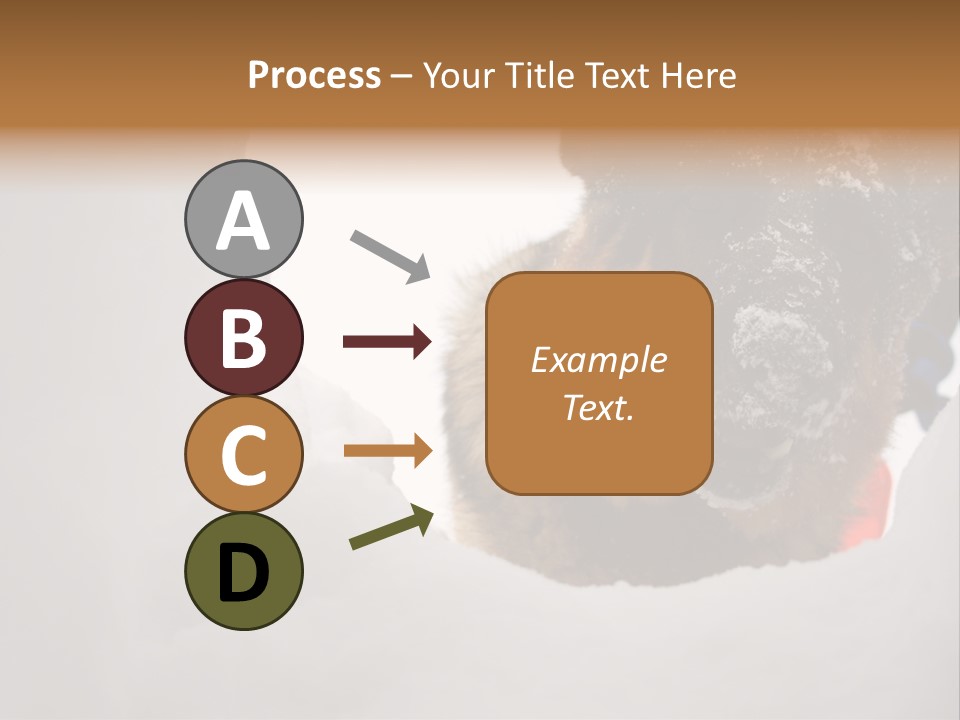 Process – Your Title Text Here

A

B

C

D

Example Text.